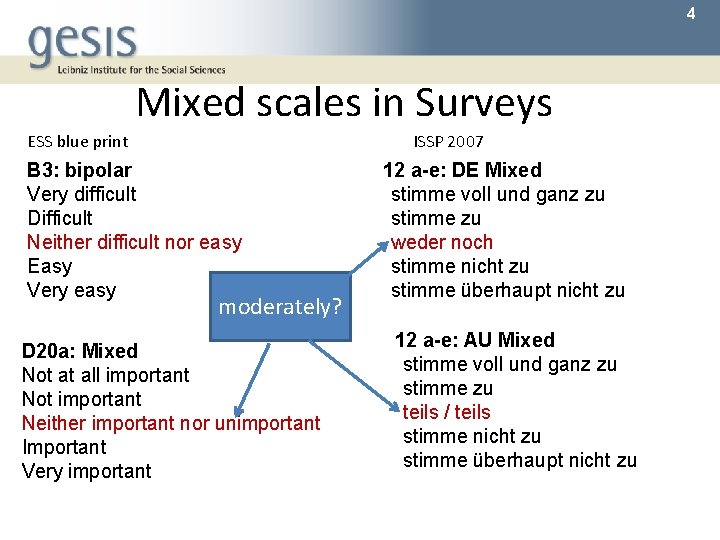 4

gesis
Leibniz Institute for the Social Sciences

Mixed scales in Surveys

ESS blue print

B3: bipolar
Very difficult
Difficult
Neither difficult nor easy
Easy
Very easy

D20a: Mixed
Not at all important
Not important
Neither important nor unimportant
Important
Very important

moderately?

ISSP 2007

12 a-e: DE Mixed
stimme voll und ganz zu
stimme zu
weder noch
stimme nicht zu
stimme überhaupt nicht zu

12 a-e: AU Mixed
stimme voll und ganz zu
stimme zu
teils / teils
stimme nicht zu
stimme überhaupt nicht zu